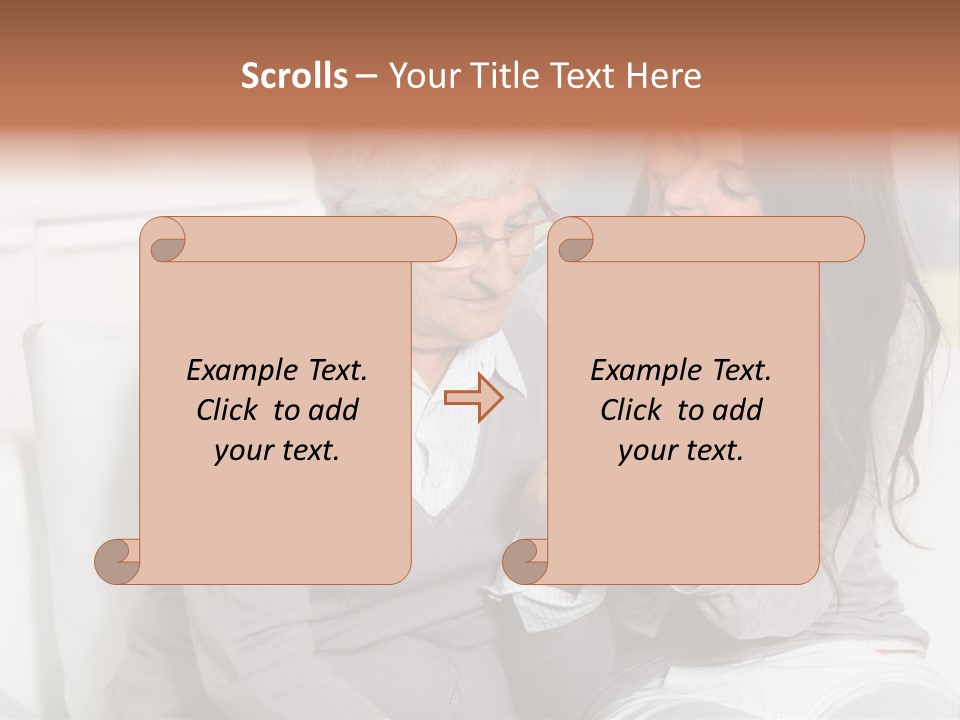 Scrolls – Your Title Text Here

Example Text. Click to add your text.

Example Text. Click to add your text.